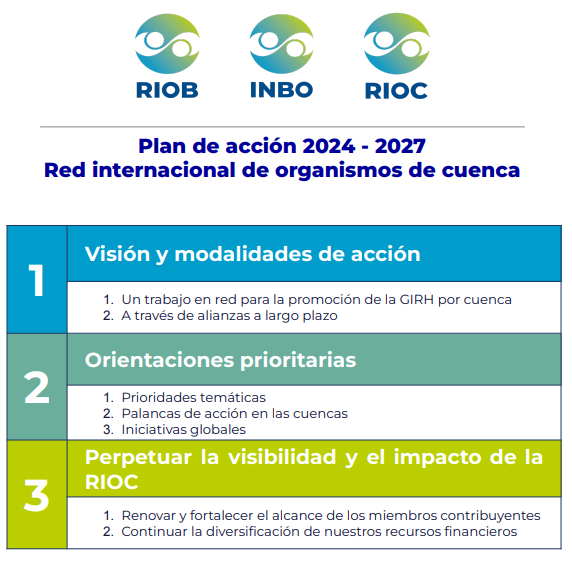 RIOB INBO RIOC

Plan de acción 2024 - 2027
Red internacional de organismos de cuenca

1

Visión y modalidades de acción

1. Un trabajo en red para la promoción de la GIRH por cuenca
2. A través de alianzas a largo plazo

2

Orientaciones prioritarias

1. Prioridades temáticas
2. Palancas de acción en las cuencas
3. Iniciativas globales

3

Perpetuar la visibilidad y el impacto de la RIOC

1. Renovar y fortalecer el alcance de los miembros contribuyentes
2. Continuar la diversificación de nuestros recursos financieros